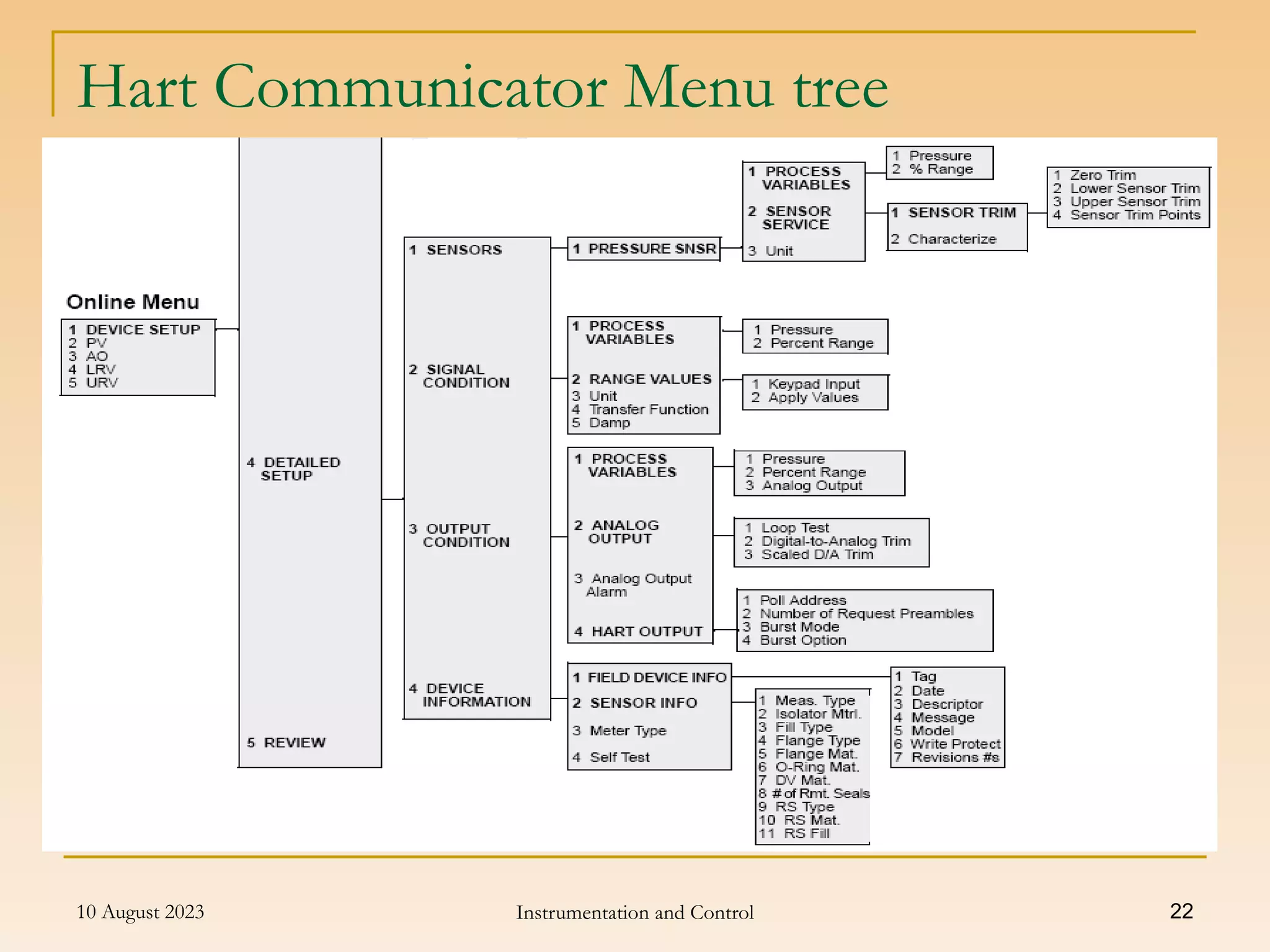 Hart Communicator Menu tree

Online Menu

1 DEVICE SETUP
2 PV
3 AO
4 LRV
5 URV

4 DETAILED SETUP

5 REVIEW

1 SENSORS

2 SIGNAL CONDITION

3 OUTPUT CONDITION

4 DEVICE INFORMATION

1 PRESSURE SNSR

1 PROCESS VARIABLES

2 SENSOR SERVICE

3 Unit

1 Pressure
2 % Range

1 SENSOR TRIM

2 Characterize

1 Zero Trim
2 Lower Sensor Trim
3 Upper Sensor Trim
4 Sensor Trim Points

1 PROCESS VARIABLES

2 RANGE VALUES
3 Unit
4 Transfer Function
5 Damp

1 Pressure
2 Percent Range

1 Keypad Input
2 Apply Values

1 PROCESS VARIABLES

2 ANALOG OUTPUT

3 Analog Output Alarm

4 HART OUTPUT

1 Pressure
2 Percent Range
3 Analog Output

1 Loop Test
2 Digital-to-Analog Trim
3 Scaled D/A Trim

1 Poll Address
2 Number of Request Preambles
3 Burst Mode
4 Burst Option

1 FIELD DEVICE INFO
2 SENSOR INFO

3 Meter Type

4 Self Test

1 Meas. Type
2 Isolator Mtrl.
3 Fill Type
4 Flange Type
5 Flange Mat.
6 O-Ring Mat.
7 DV Mat.
8 # of Rmt. Seals
9 RS Type
10 RS Mat.
11 RS Fill

1 Tag
2 Date
3 Descriptor
4 Message
5 Model
6 Write Protect
7 Revisions #s

10 August 2023

Instrumentation and Control

22